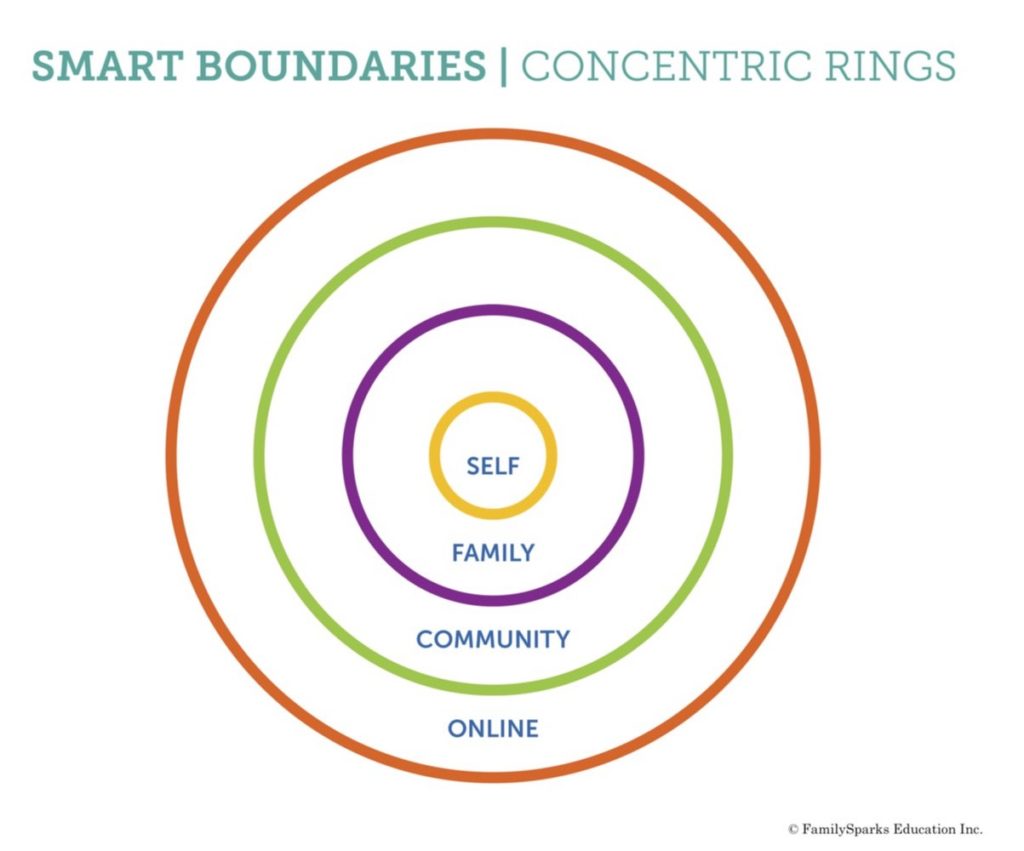 SMART BOUNDARIES | CONCENTRIC RINGS

SELF

FAMILY

COMMUNITY

ONLINE

© FamilySparks Education Inc.